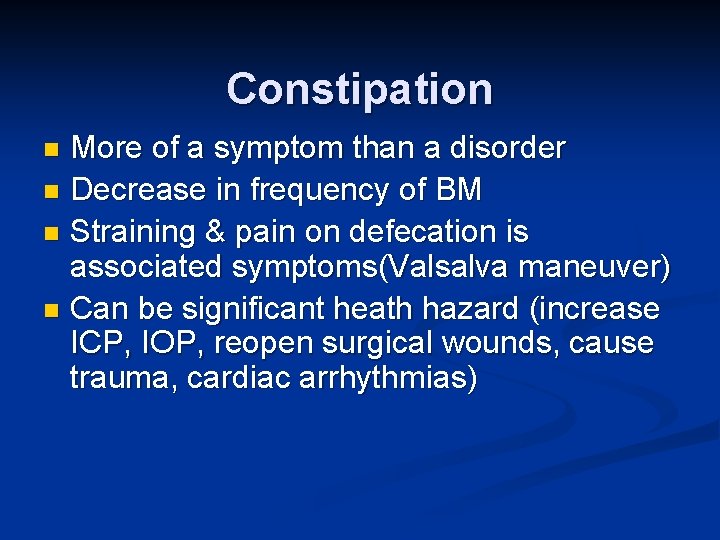 Constipation

- More of a symptom than a disorder
- Decrease in frequency of BM
- Straining & pain on defecation is associated symptoms(Valsalva maneuver)
- Can be significant heath hazard (increase ICP, IOP, reopen surgical wounds, cause trauma, cardiac arrhythmias)